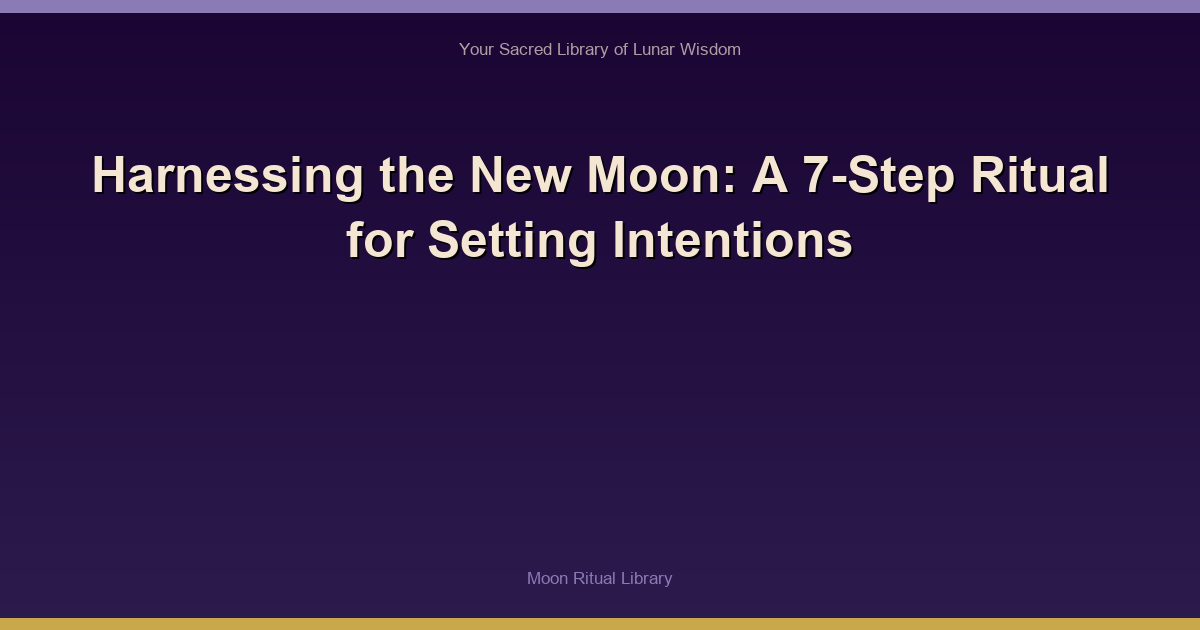 Your Sacred Library of Lunar Wisdom

Harnessing the New Moon: A 7-Step Ritual for Setting Intentions

Moon Ritual Library